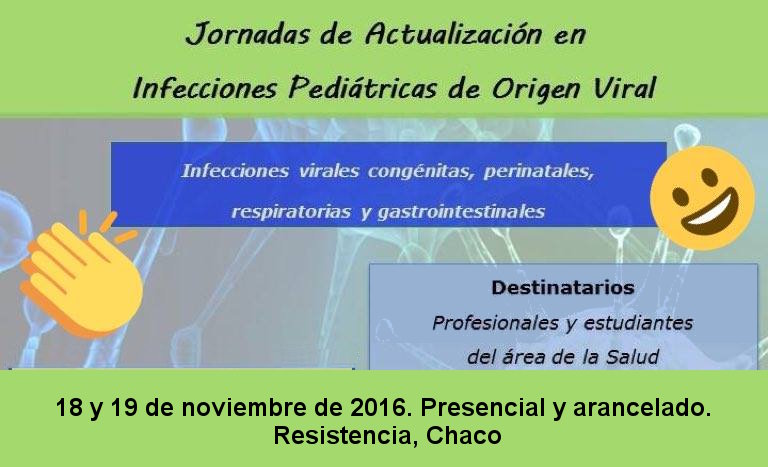 Jornadas de Actualización en
Infecciones Pediátricas de Origen Viral

Infecciones virales congénitas, perinatales, respiratorias y gastrointestinales

Destinatarios
Profesionales y estudiantes del área de la Salud

18 y 19 de noviembre de 2016. Presencial y arancelado.
Resistencia, Chaco